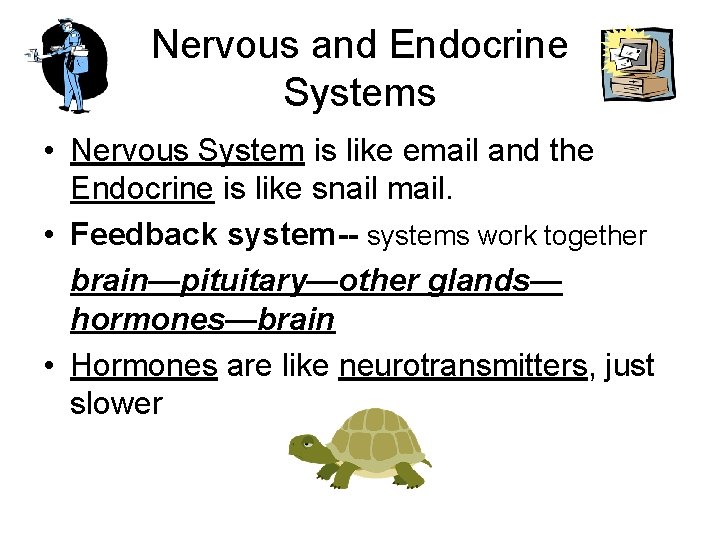 Nervous and Endocrine Systems

• Nervous System is like email and the Endocrine is like snail mail.

• Feedback system-- systems work together

brain—pituitary—other glands—hormones—brain

• Hormones are like neurotransmitters, just slower